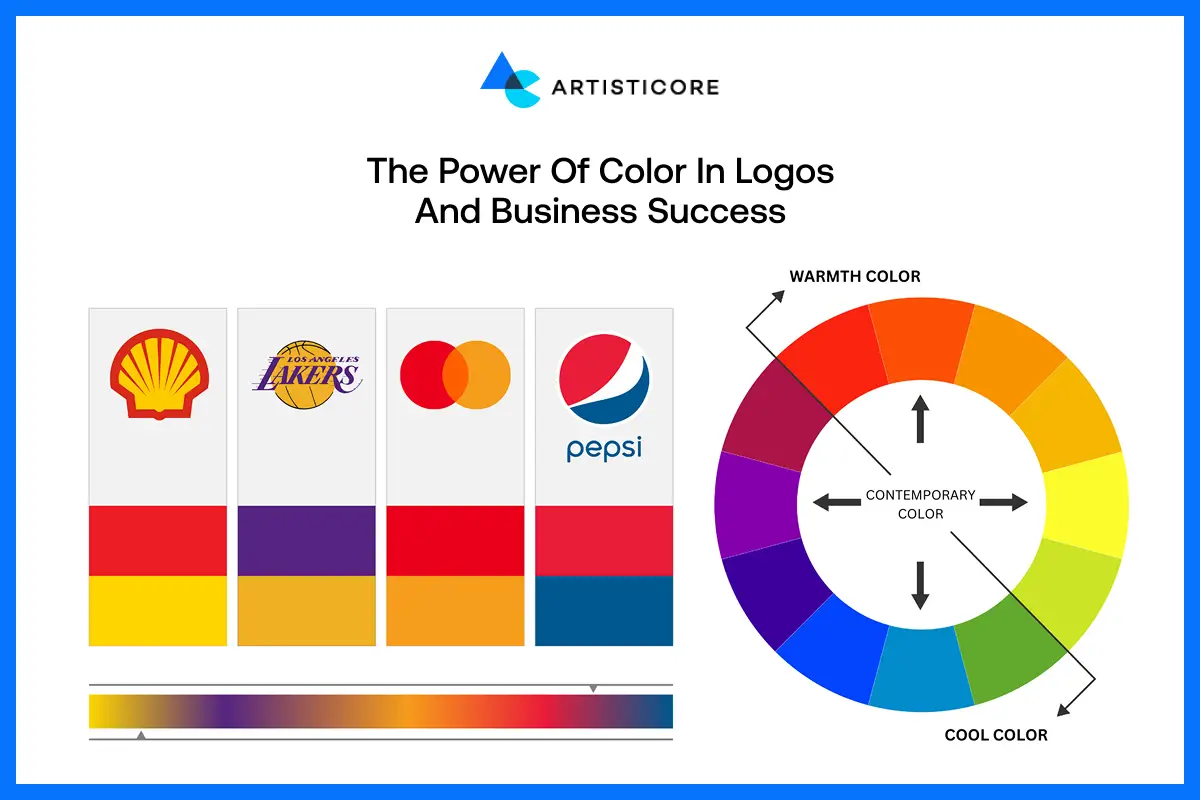 ARTISTICORE

The Power Of Color In Logos And Business Success

LOS ANGELES LAKERS

pepsi

WARMTH COLOR

CONTEMPORARY COLOR

COOL COLOR